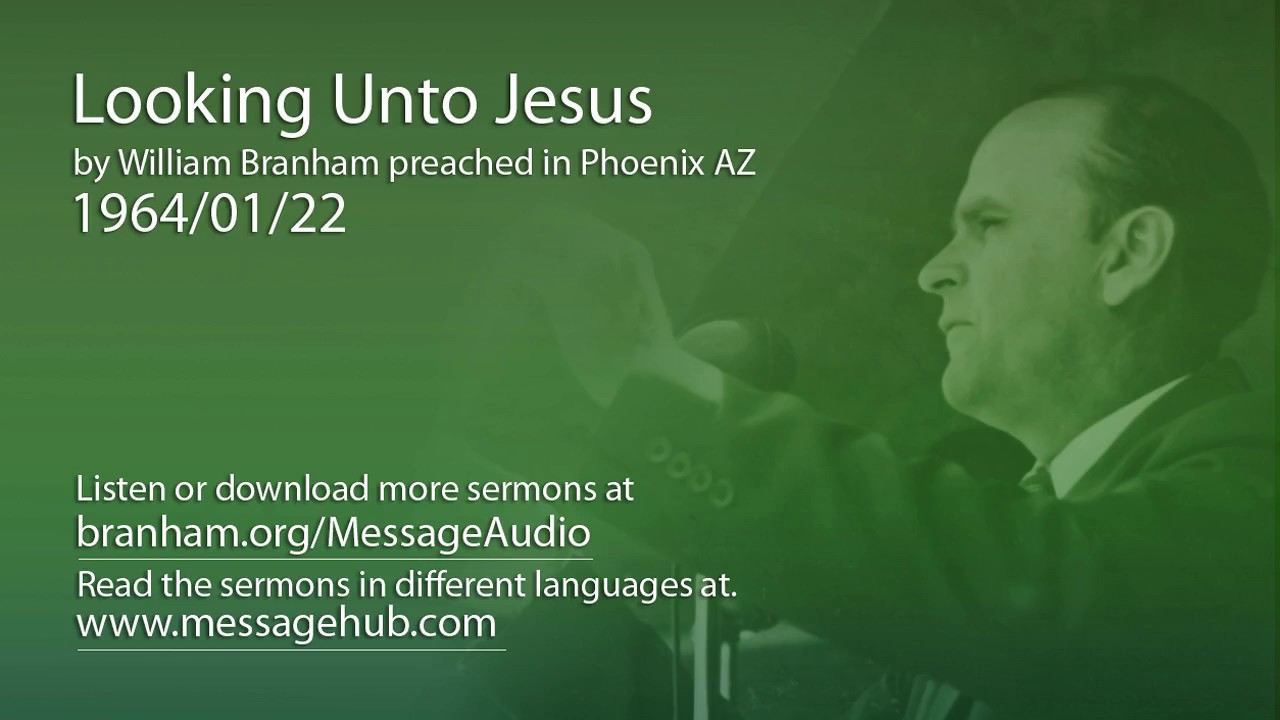 Looking Unto Jesus
by William Branham preached in Phoenix AZ
1964/01/22

Listen or download more sermons at
branham.org/MessageAudio
Read the sermons in different languages at.
www.messagehub.com